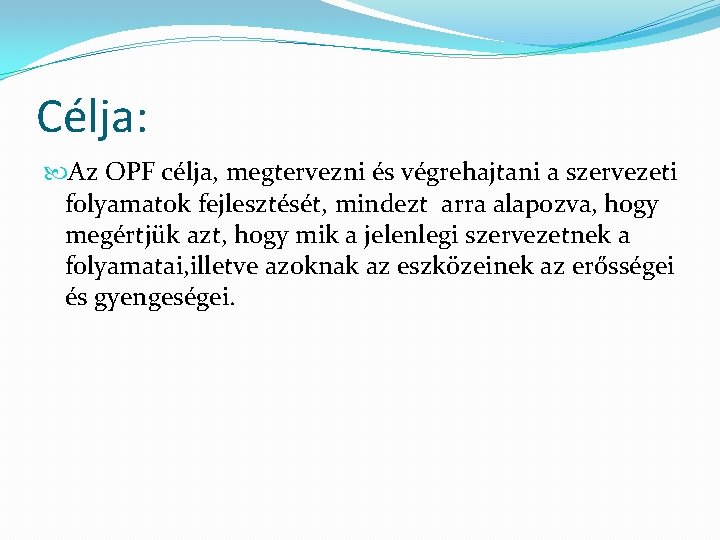 Célja:

Az OPF célja, megtervezni és végrehajtani a szervezeti folyamatok fejlesztését, mindezt arra alapozva, hogy megértjük azt, hogy mik a jelenlegi szervezetnek a folyamatai,illetve azoknak az eszközeinek az erősségei és gyengeségei.